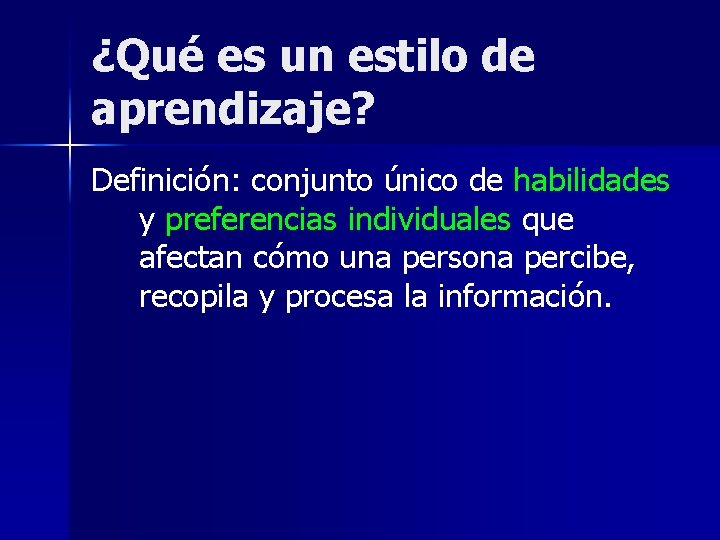 ¿Qué es un estilo de aprendizaje?

Definición: conjunto único de habilidades y preferencias individuales que afectan cómo una persona percibe, recopila y procesa la información.